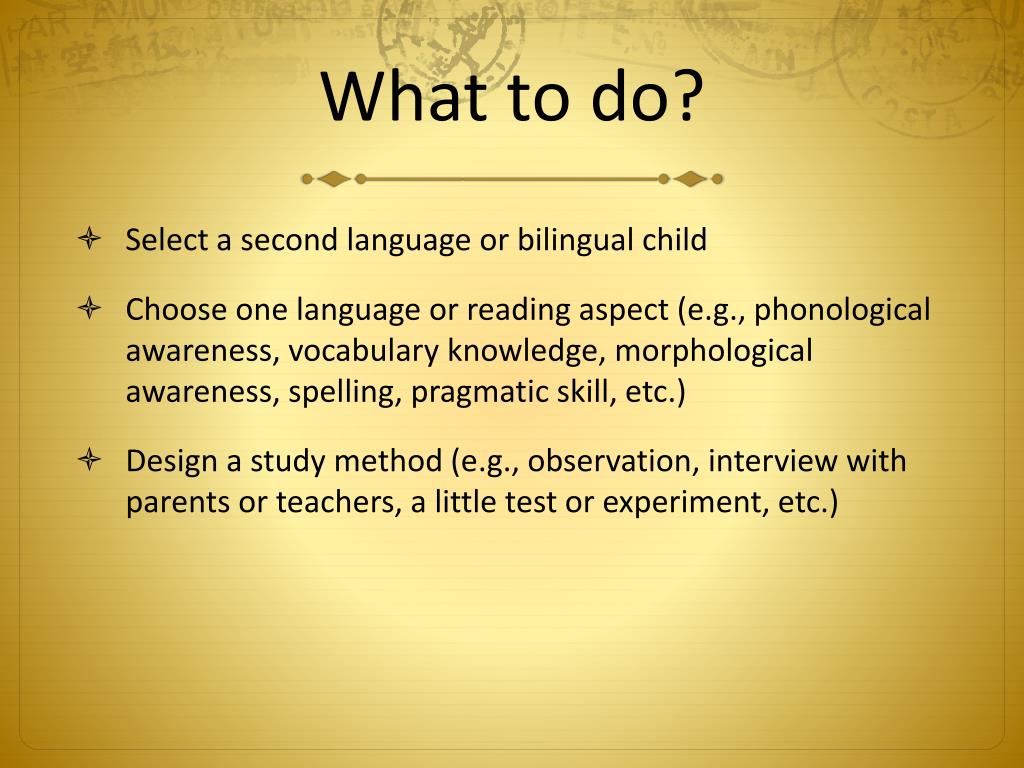 What to do?

Select a second language or bilingual child

Choose one language or reading aspect (e.g., phonological awareness, vocabulary knowledge, morphological awareness, spelling, pragmatic skill, etc.)

Design a study method (e.g., observation, interview with parents or teachers, a little test or experiment, etc.)